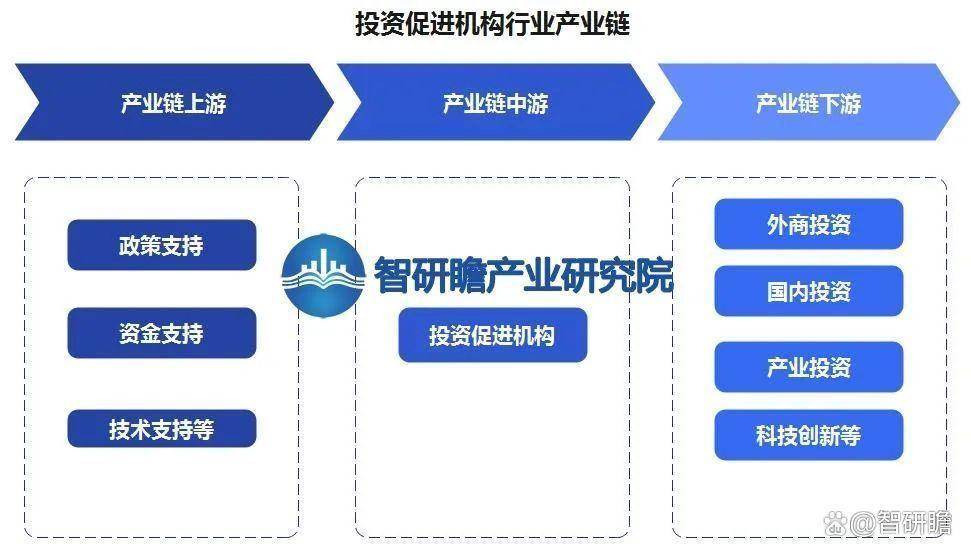 投资促进机构行业产业链

产业链上游

产业链中游

产业链下游

政策支持

资金支持

技术支持等

智研瞻产业研究院

投资促进机构

外商投资

国内投资

产业投资

科技创新等

@智研瞻